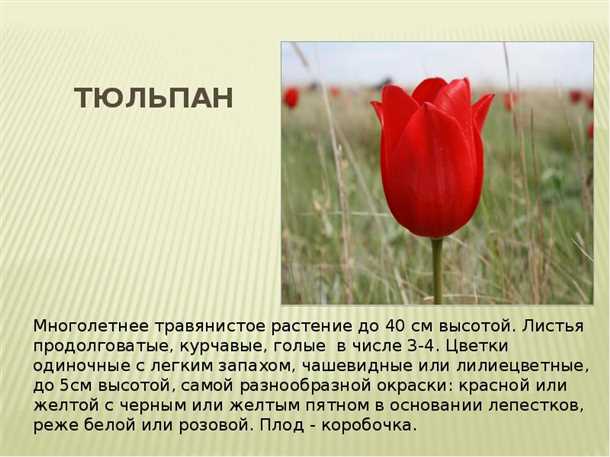 ТЮЛЬПАН

Многолетнее травянистое растение до 40 см высотой. Листья продолговатые, курчавые, голые в числе 3-4. Цветки одиночные с легким запахом, чашевидные или лилиецветные, до 5см высотой, самой разнообразной окраски: красной или желтой с черным или желтым пятном в основании лепестков, реже белой или розовой. Плод - коробочка.